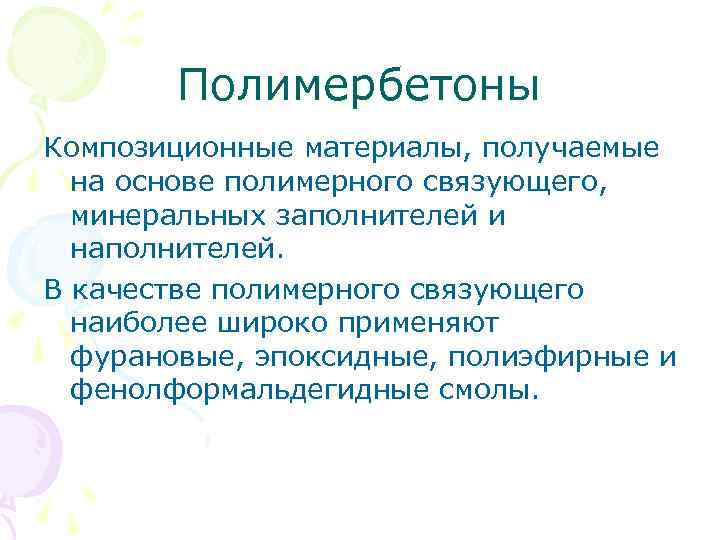 Полимербетоны

Композиционные материалы, получаемые на основе полимерного связующего, минеральных заполнителей и наполнителей.

В качестве полимерного связующего наиболее широко применяют фурановые, эпоксидные, полиэфирные и фенолформальдегидные смолы.